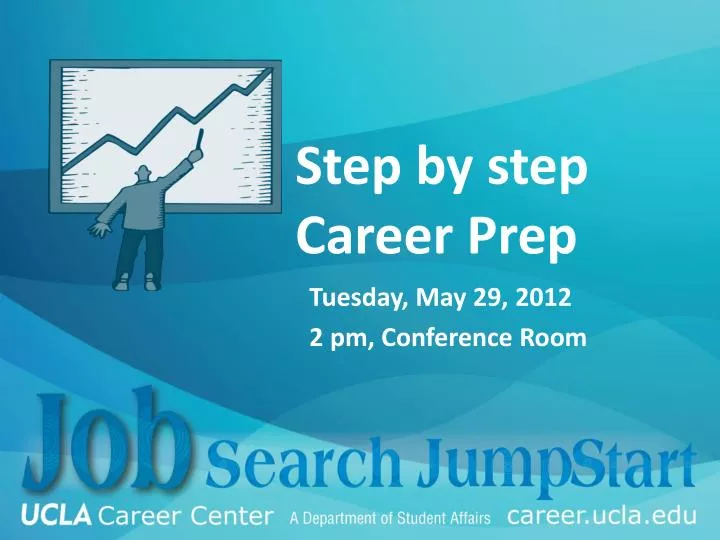 Step by step
Career Prep

Tuesday, May 29, 2012
2 pm, Conference Room

Job Search JumpStart

UCLA Career Center A Department of Student Affairs career.ucla.edu